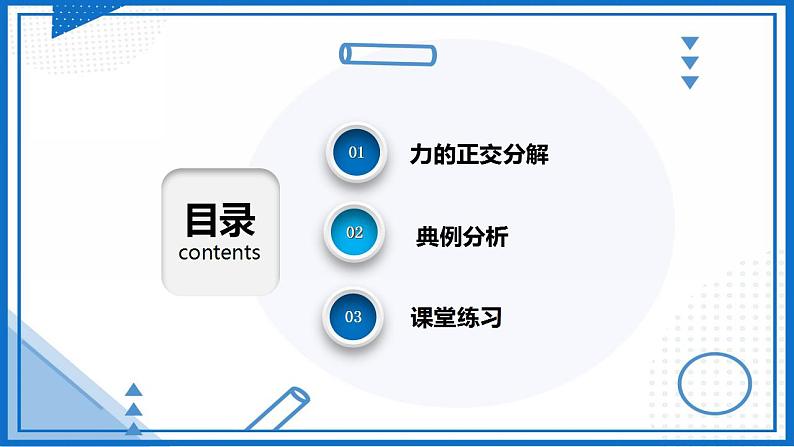 目录
contents

01 力的正交分解

02 典例分析

03 课堂练习